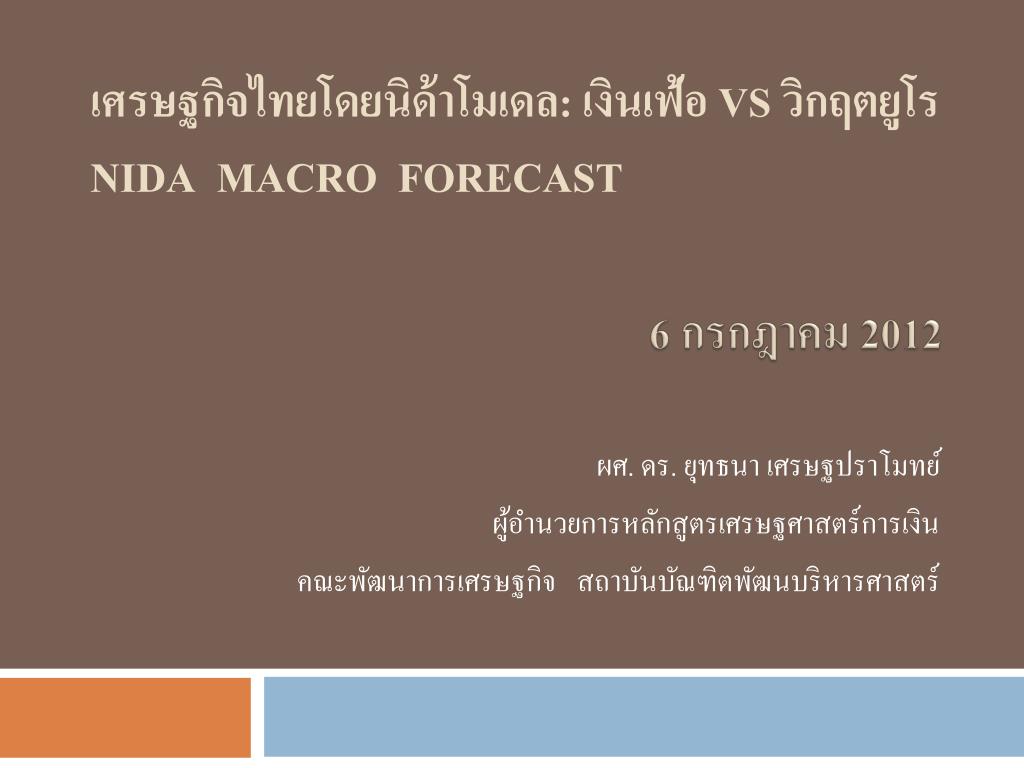 เศรษฐกิจไทยโดยนิด้าโมเดล: เงินเฟ้อ VS วิกฤตยูโร
NIDA MACRO FORECAST

6 กรกฎาคม 2012

ผศ. ดร. ยุทธนา เศรษฐปราโมทย์

ผู้อำนวยการหลักสูตรเศรษฐศาสตร์การเงิน

คณะพัฒนาการเศรษฐกิจ สถาบันบัณฑิตพัฒนบริหารศาสตร์